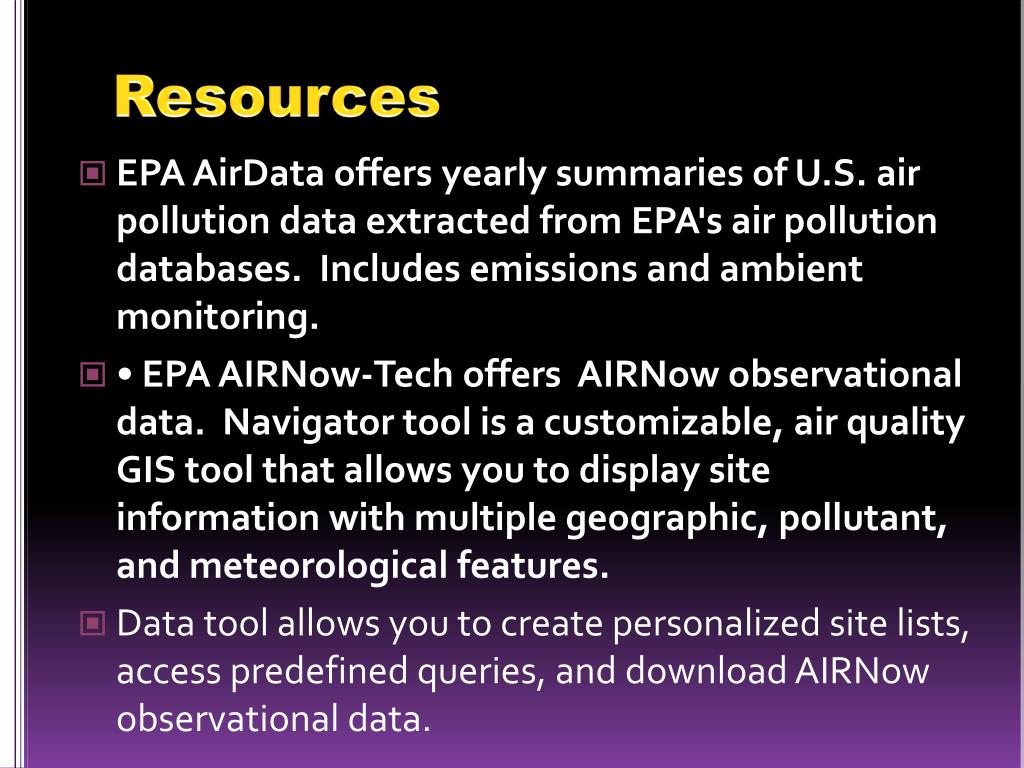 Resources

EPA AirData offers yearly summaries of U.S. air pollution data extracted from EPA's air pollution databases.  Includes emissions and ambient monitoring.

• EPA AIRNow-Tech offers  AIRNow observational data.  Navigator tool is a customizable, air quality GIS tool that allows you to display site information with multiple geographic, pollutant, and meteorological features.

Data tool allows you to create personalized site lists, access predefined queries, and download AIRNow observational data.